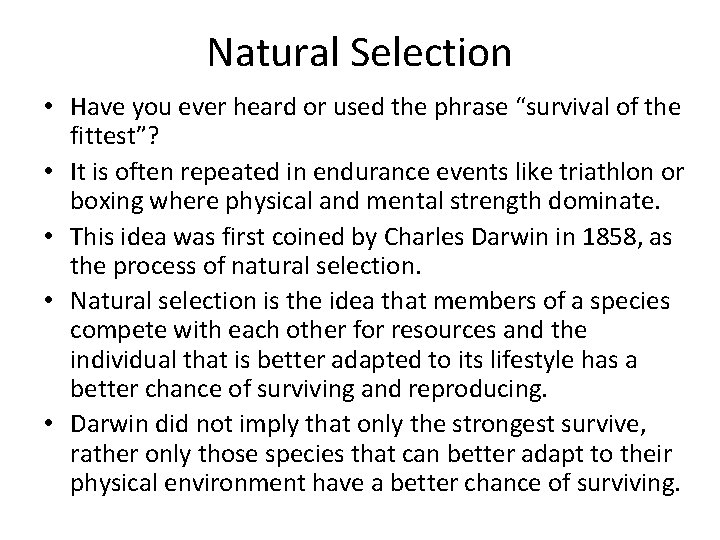 Natural Selection

• Have you ever heard or used the phrase “survival of the fittest”?
• It is often repeated in endurance events like triathlon or boxing where physical and mental strength dominate.
• This idea was first coined by Charles Darwin in 1858, as the process of natural selection.
• Natural selection is the idea that members of a species compete with each other for resources and the individual that is better adapted to its lifestyle has a better chance of surviving and reproducing.
• Darwin did not imply that only the strongest survive, rather only those species that can better adapt to their physical environment have a better chance of surviving.